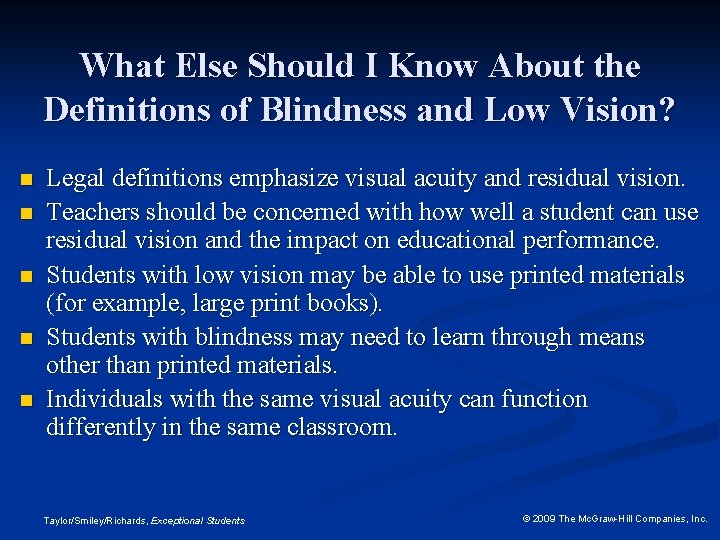 What Else Should I Know About the Definitions of Blindness and Low Vision?

- Legal definitions emphasize visual acuity and residual vision.
- Teachers should be concerned with how well a student can use residual vision and the impact on educational performance.
- Students with low vision may be able to use printed materials (for example, large print books).
- Students with blindness may need to learn through means other than printed materials.
- Individuals with the same visual acuity can function differently in the same classroom.

Taylor/Smiley/Richards, Exceptional Students

© 2009 The McGraw-Hill Companies, Inc.